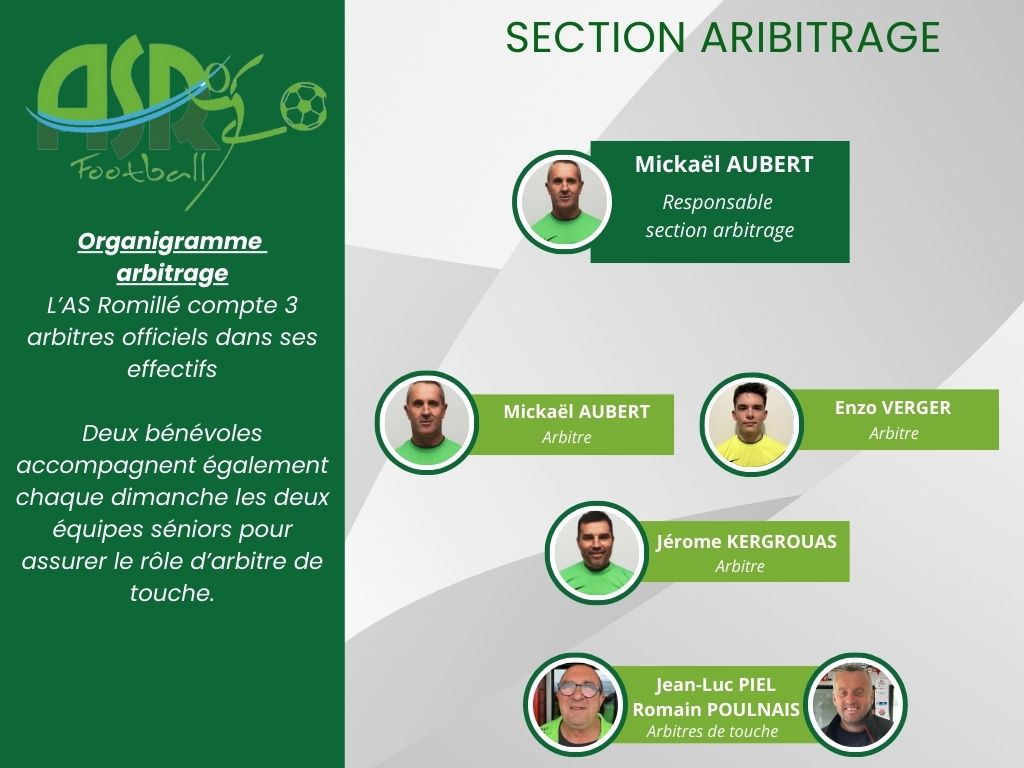 ASR Football

Organigramme arbitrage
L'AS Romillé compte 3 arbitres officiels dans ses effectifs

Deux bénévoles accompagnent également chaque dimanche les deux équipes séniors pour assurer le rôle d'arbitre de touche.

SECTION ARIBITRAGE

Mickaël AUBERT
Responsable section arbitrage

Mickaël AUBERT
Arbitre

Enzo VERGER
Arbitre

Jérome KERGROUAS
Arbitre

Jean-Luc PIEL
Romain POULNAIS
Arbitres de touche